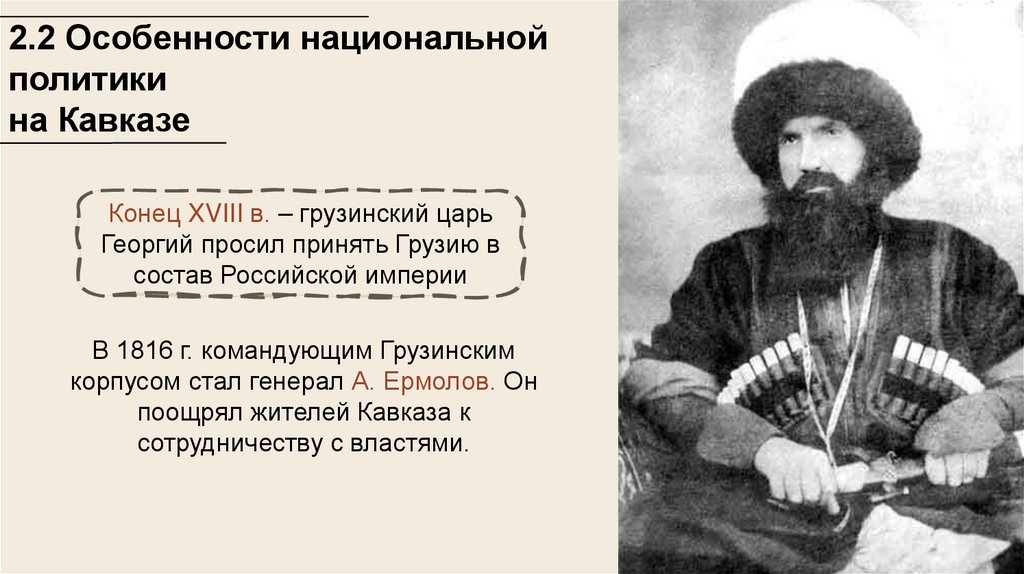 2.2 Особенности национальной политики на Кавказе

Конец XVIII в. – грузинский царь Георгий просил принять Грузию в состав Российской империи

В 1816 г. командующим Грузинским корпусом стал генерал А. Ермолов. Он поощрял жителей Кавказа к сотрудничеству с властями.